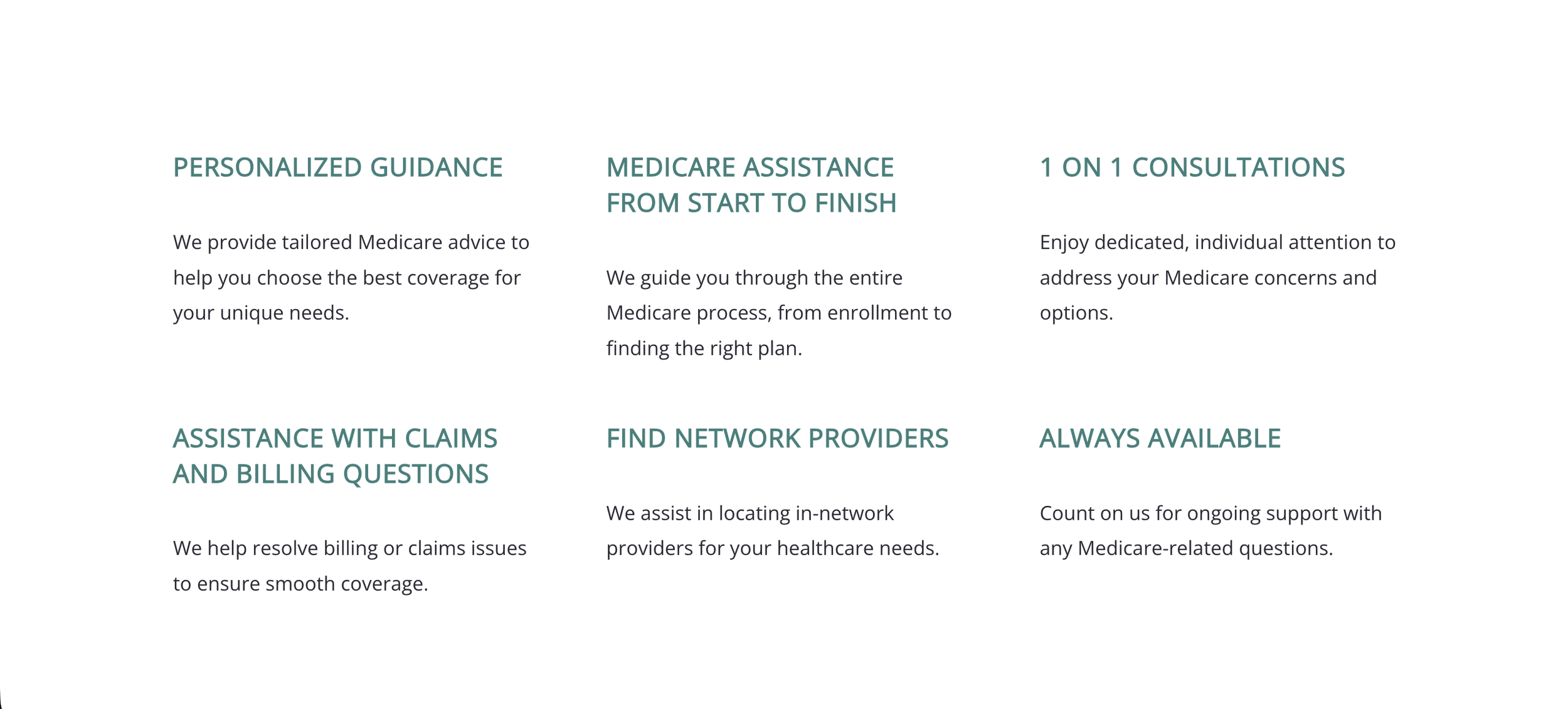 PERSONALIZED GUIDANCE

We provide tailored Medicare advice to help you choose the best coverage for your unique needs.

MEDICARE ASSISTANCE FROM START TO FINISH

We guide you through the entire Medicare process, from enrollment to finding the right plan.

1 ON 1 CONSULTATIONS

Enjoy dedicated, individual attention to address your Medicare concerns and options.

ASSISTANCE WITH CLAIMS AND BILLING QUESTIONS

We help resolve billing or claims issues to ensure smooth coverage.

FIND NETWORK PROVIDERS

We assist in locating in-network providers for your healthcare needs.

ALWAYS AVAILABLE

Count on us for ongoing support with any Medicare-related questions.